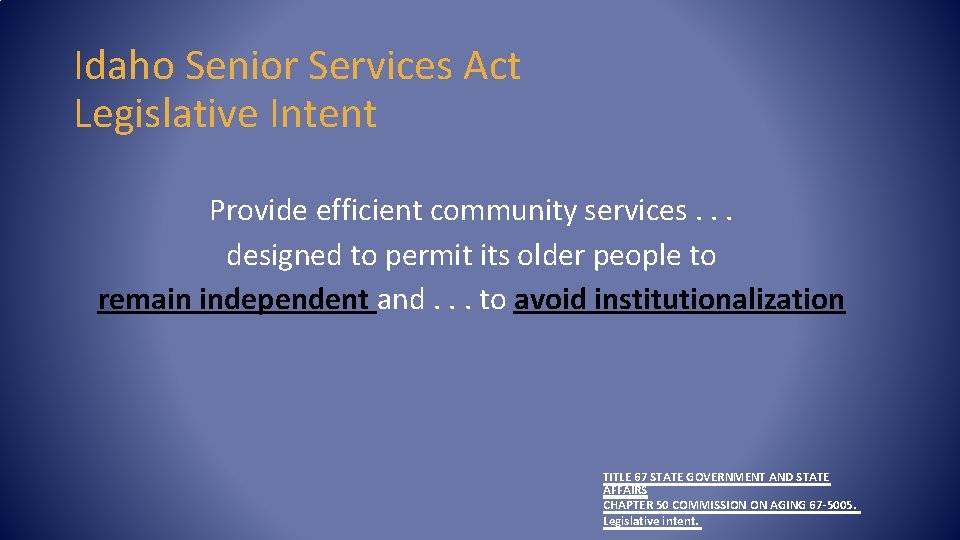 Idaho Senior Services Act
Legislative Intent

Provide efficient community services . . . designed to permit its older people to remain independent and . . . to avoid institutionalization

TITLE 67 STATE GOVERNMENT AND STATE AFFAIRS
CHAPTER 50 COMMISSION ON AGING 67-5005.
Legislative intent.